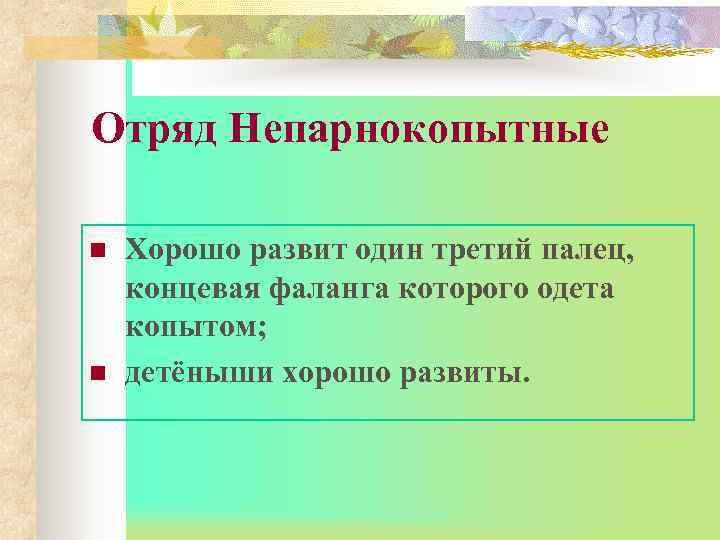 Отряд Непарнокопытные

■ Хорошо развит один третий палец, концевая фаланга которого одета копытом;

■ детёныши хорошо развиты.